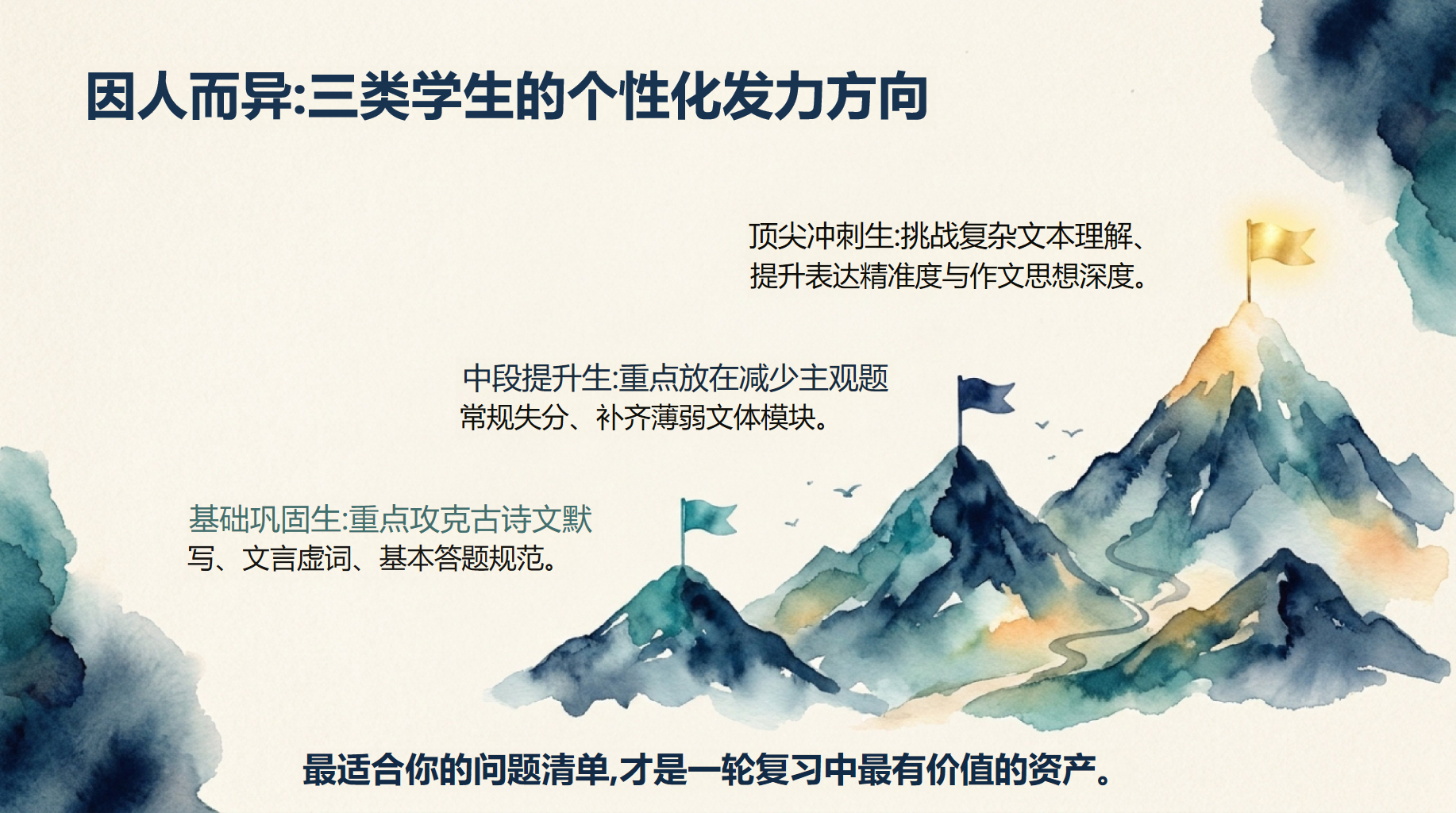 因人而异:三类学生的个性化发力方向

顶尖冲刺生:挑战复杂文本理解、提升表达精准度与作文思想深度。

中段提升生:重点放在减少主观题常规失分、补齐薄弱文体模块。

基础巩固生:重点攻克古诗文默写、文言虚词、基本答题规范。

最适合你的问题清单,才是一轮复习中最有价值的资产。